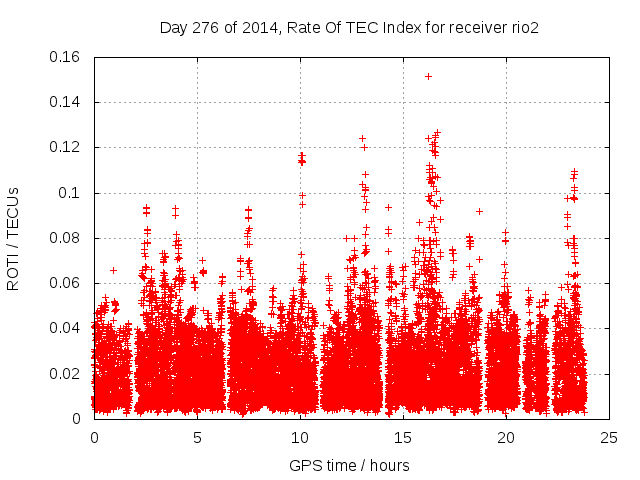 Day 276 of 2014, Rate Of TEC Index for receiver rio2

ROTI / TECUs

0.16
0.14
0.12
0.1
0.08
0.06
0.04
0.02
0

0
5
10
15
20
25

GPS time / hours